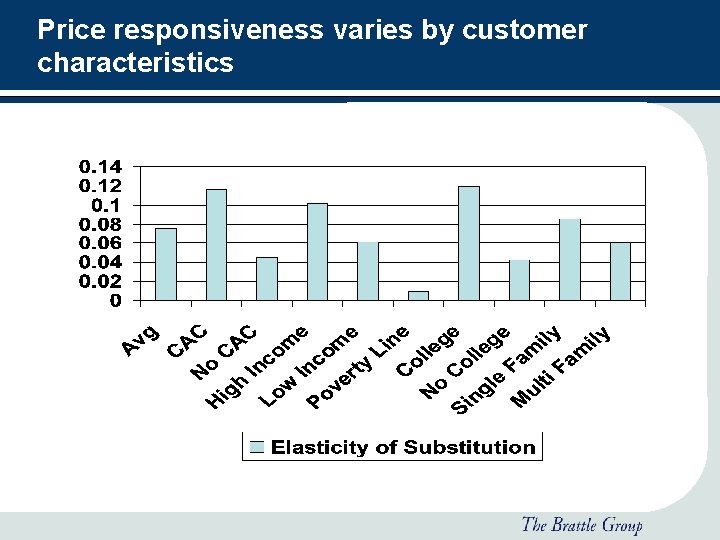 Price responsiveness varies by customer characteristics

0.14
0.12
0.1
0.08
0.06
0.04
0.02
0

Avg
CAC
No CAC
High Income
Low Income
Poverty Line
College
No College
Single Family
Multi Family

Elasticity of Substitution

The Brattle Group